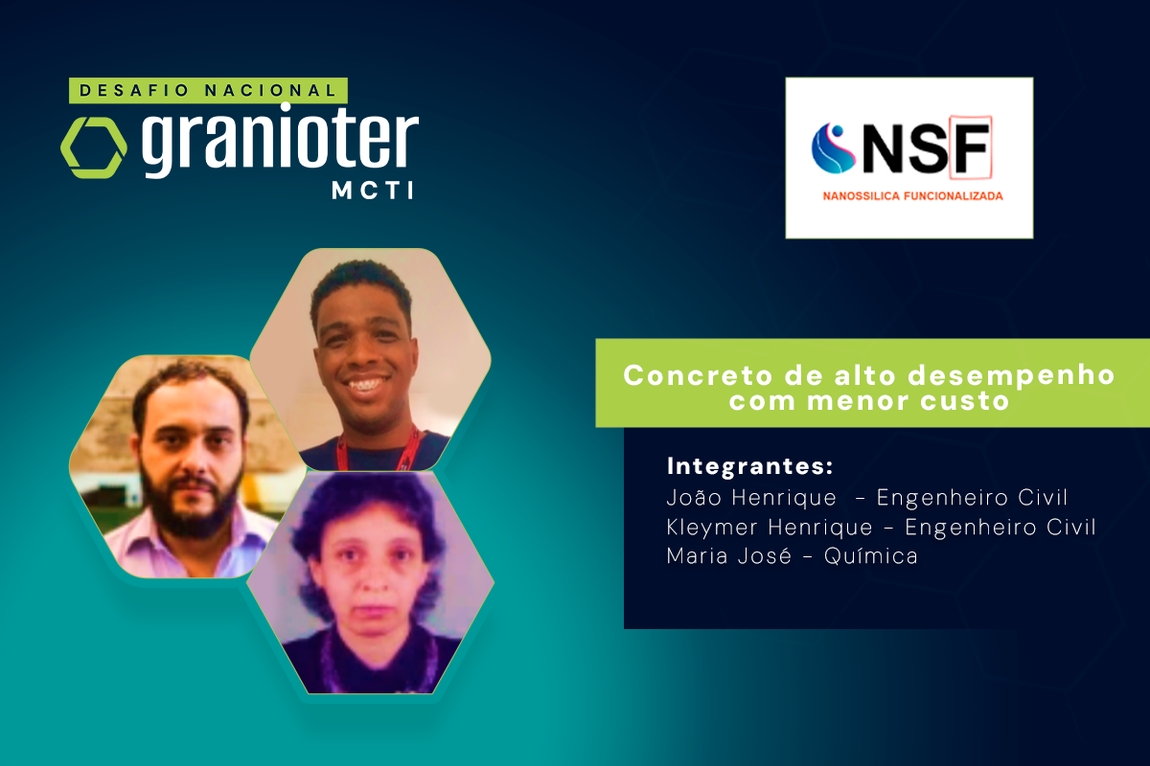 DESAFIO NACIONAL
granioter
MCTI

NSF
NANOSSILICA FUNCIONALIZADA

Concreto de alto desempenho com menor custo

Integrantes:
João Henrique - Engenheiro Civil
Kleymer Henrique - Engenheiro Civil
Maria José - Química